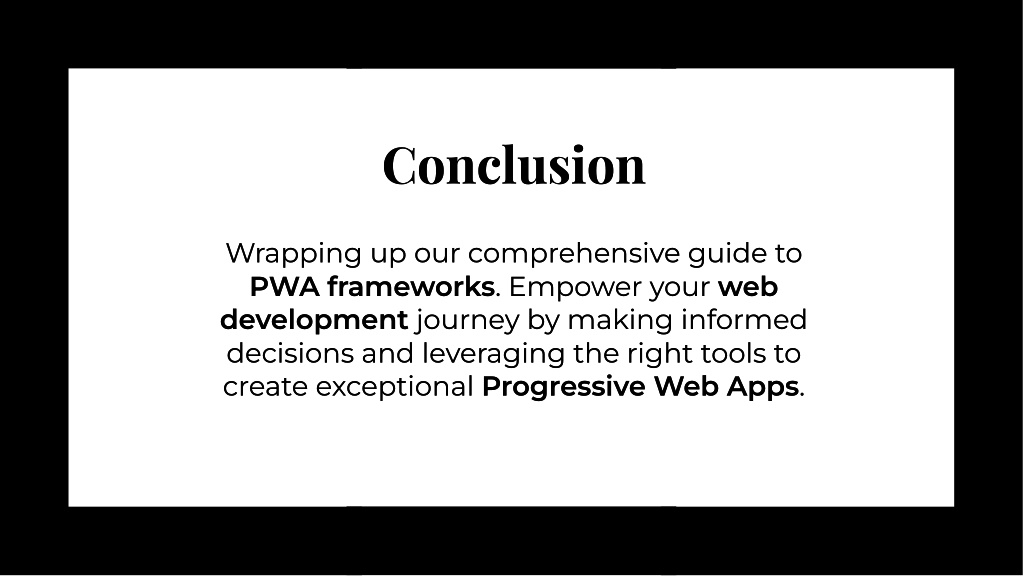 Conclusion

Wrapping up our comprehensive guide to PWA frameworks. Empower your web development journey by making informed decisions and leveraging the right tools to create exceptional Progressive Web Apps.